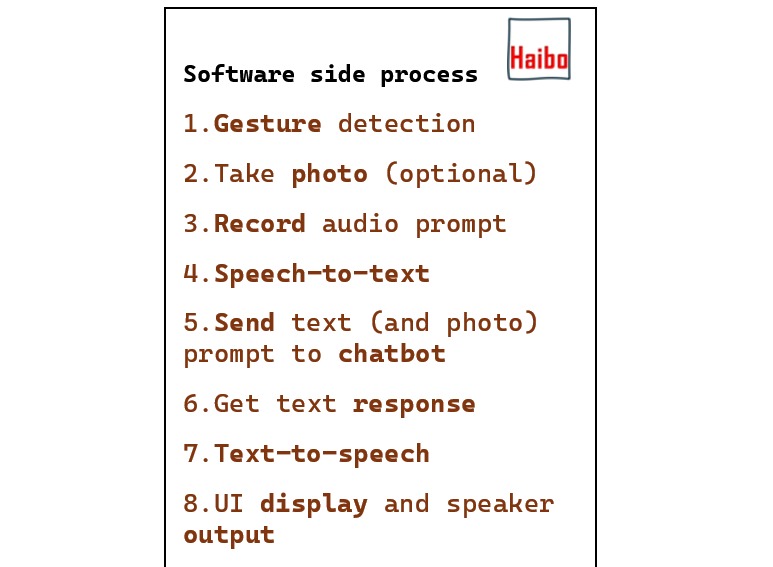 Haibo

Software side process

1.Gesture detection

2.Take photo (optional)

3.Record audio prompt

4.Speech-to-text

5.Send text (and photo) prompt to chatbot

6.Get text response

7.Text-to-speech

8.UI display and speaker output